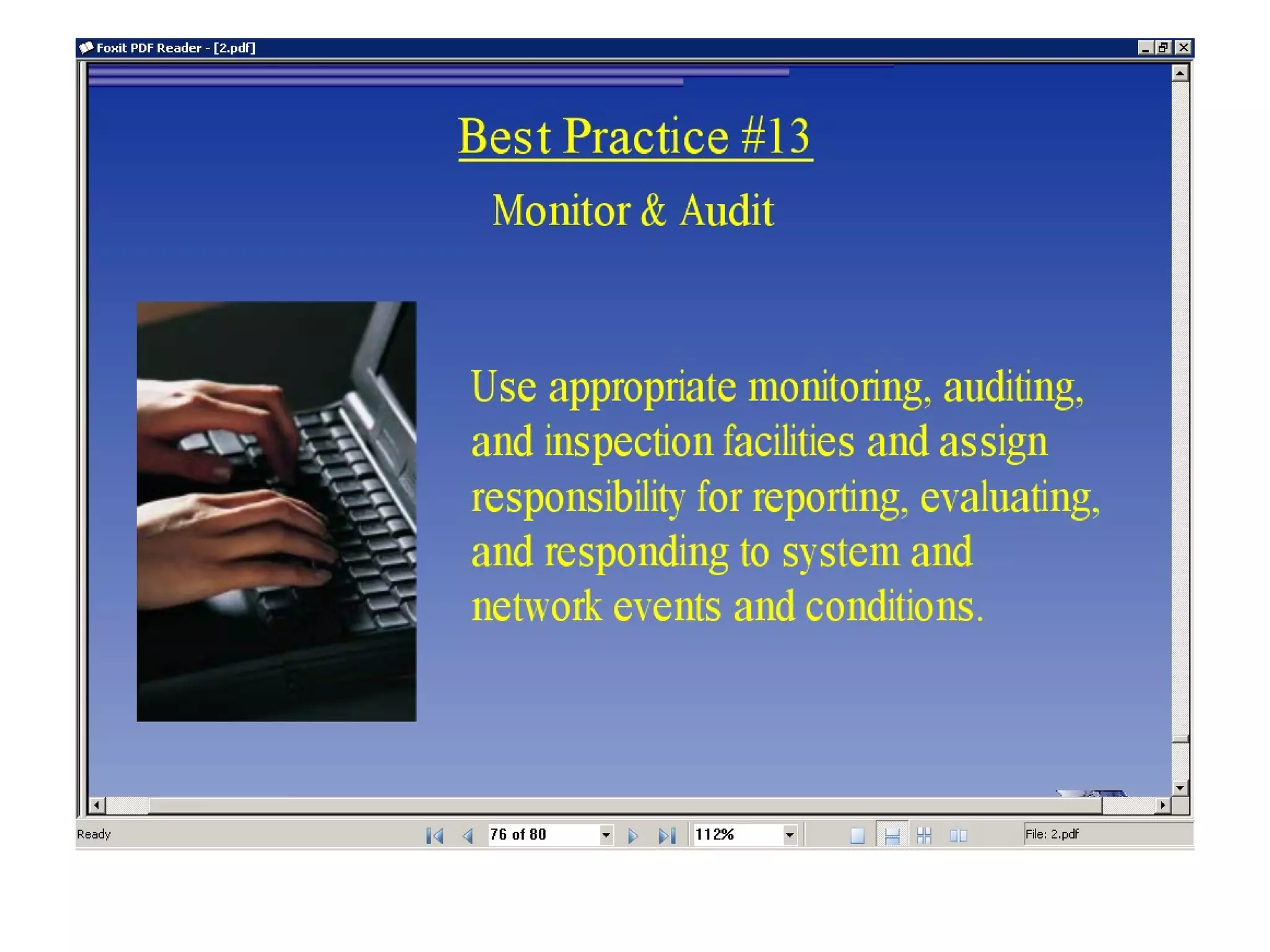 Foxit PDF Reader - [2.pdf]

Best Practice #13

Monitor & Audit

Use appropriate monitoring, auditing, and inspection facilities and assign responsibility for reporting, evaluating, and responding to system and network events and conditions.

Ready

76 of 80

112%

File: 2.pdf